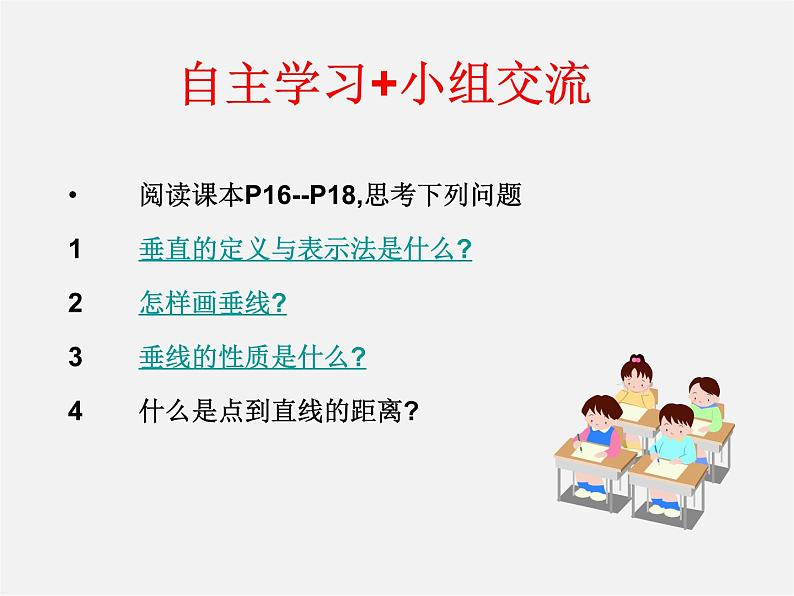 自主学习+小组交流

• 阅读课本P16--P18,思考下列问题

1 垂直的定义与表示法是什么?

2 怎样画垂线?

3 垂线的性质是什么?

4 什么是点到直线的距离?